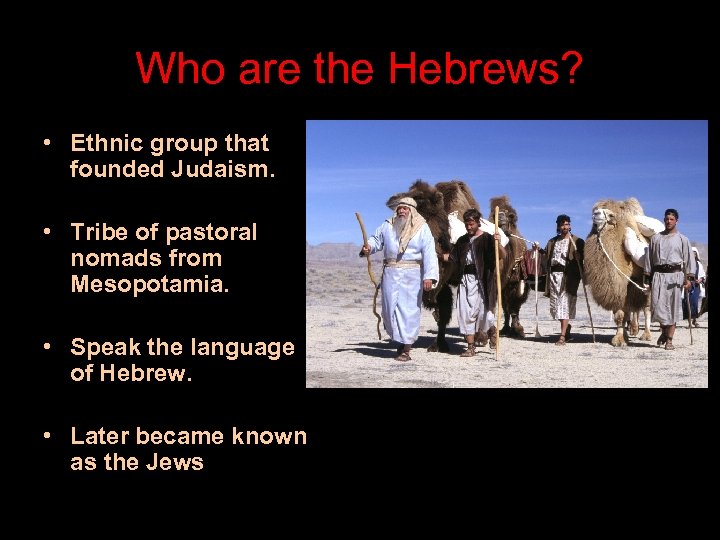 Who are the Hebrews?

• Ethnic group that founded Judaism.

• Tribe of pastoral nomads from Mesopotamia.

• Speak the language of Hebrew.

• Later became known as the Jews